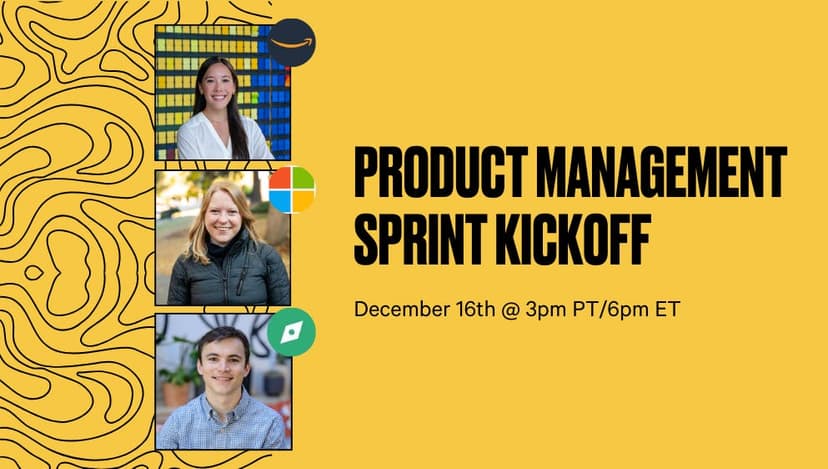 PRODUCT MANAGEMENT SPRINT KICKOFF

December 16th @ 3pm PT/6pm ET